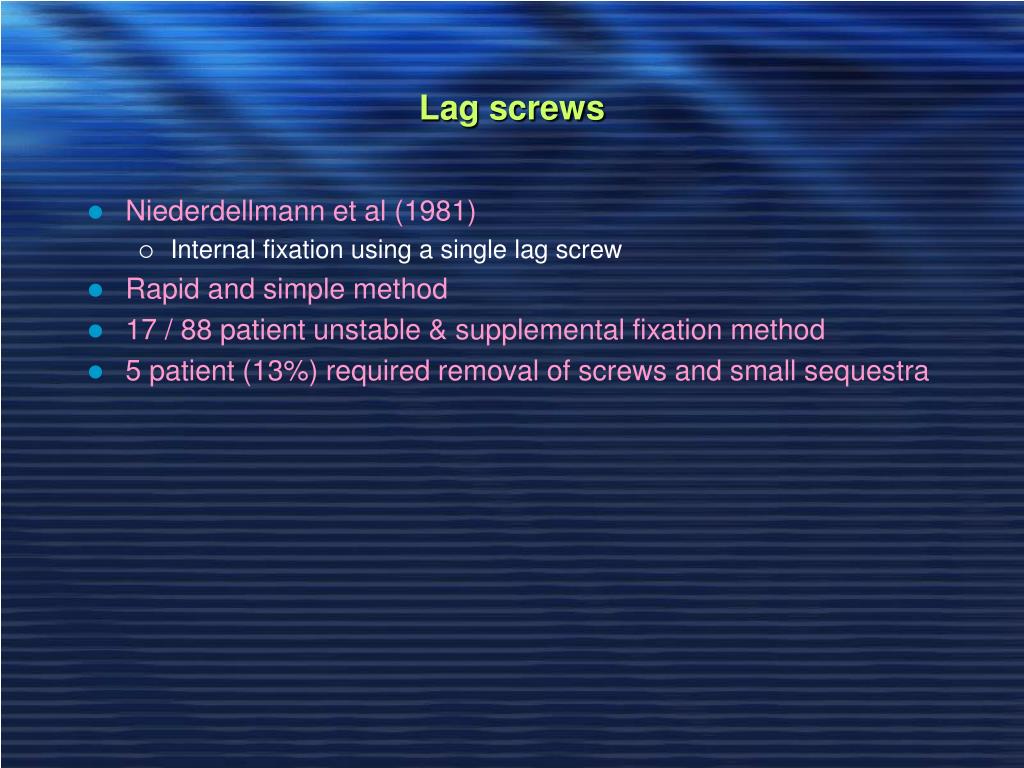 Lag screws

- Niederdellmann et al (1981)
  - Internal fixation using a single lag screw
- Rapid and simple method
- 17 / 88 patient unstable & supplemental fixation method
- 5 patient (13%) required removal of screws and small sequestra